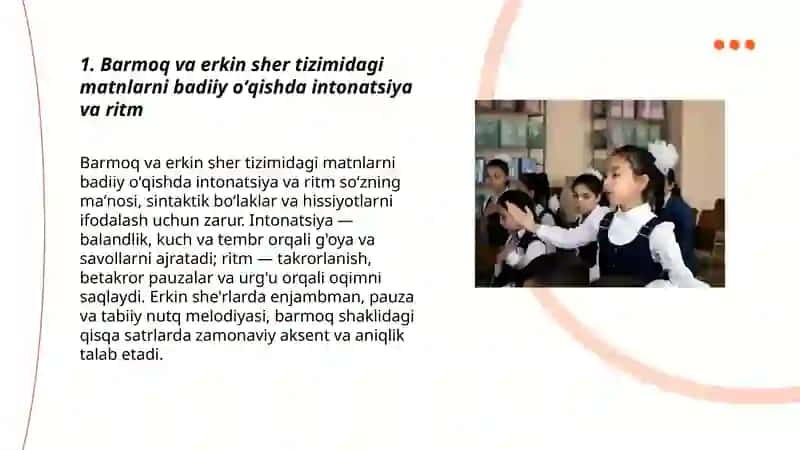 1. Barmoq va erkin sher tizimidagi matnlarni badiiy o‘qishda intonatsiya va ritm

Barmoq va erkin sher tizimidagi matnlarni badiiy o'qishda intonatsiya va ritm so‘zning ma‘nosi, sintaktik bo‘laklar va hissiyotlarni ifodalash uchun zarur. Intonatsiya — balandlik, kuch va tembr orqali g'oya va savollarni ajratadi; ritm — takrorlanish, betakror pauzalar va urg'u orqali oqimni saqlaydi. Erkin she'rlarda enjambman, pauza va tabiiy nutq melodiyasi, barmoq shaklidagi qisqa satrlarda zamonaviy aksent va aniqlik talab etadi.